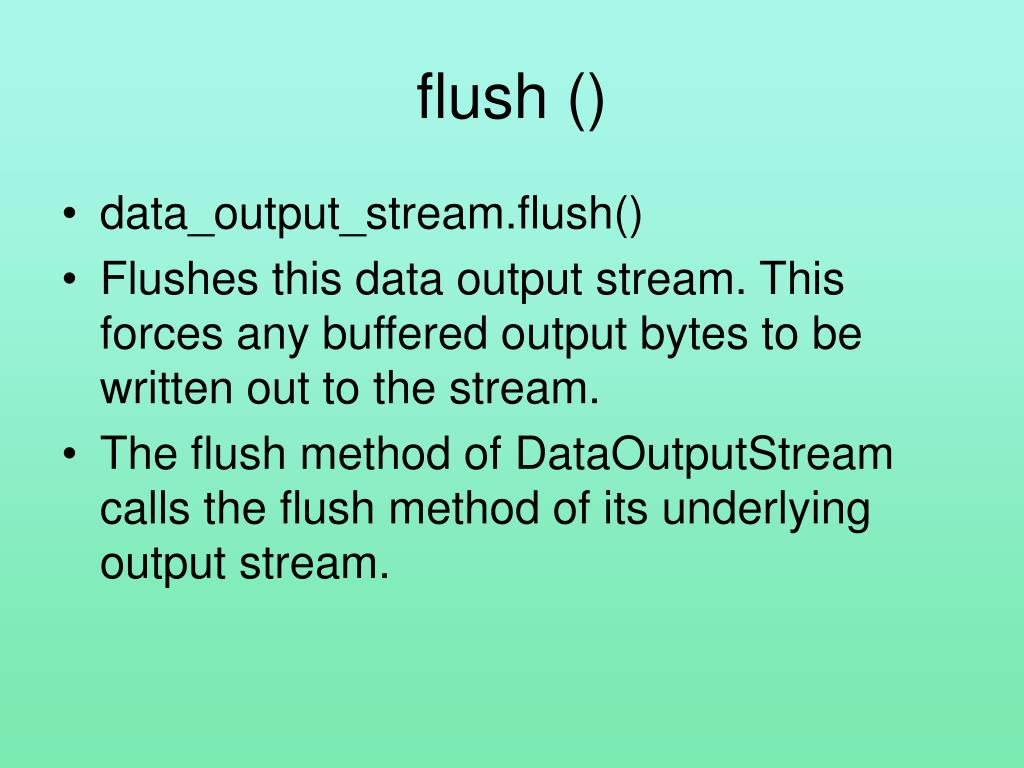 flush ()

• data_output_stream.flush()
• Flushes this data output stream. This forces any buffered output bytes to be written out to the stream.
• The flush method of DataOutputStream calls the flush method of its underlying output stream.